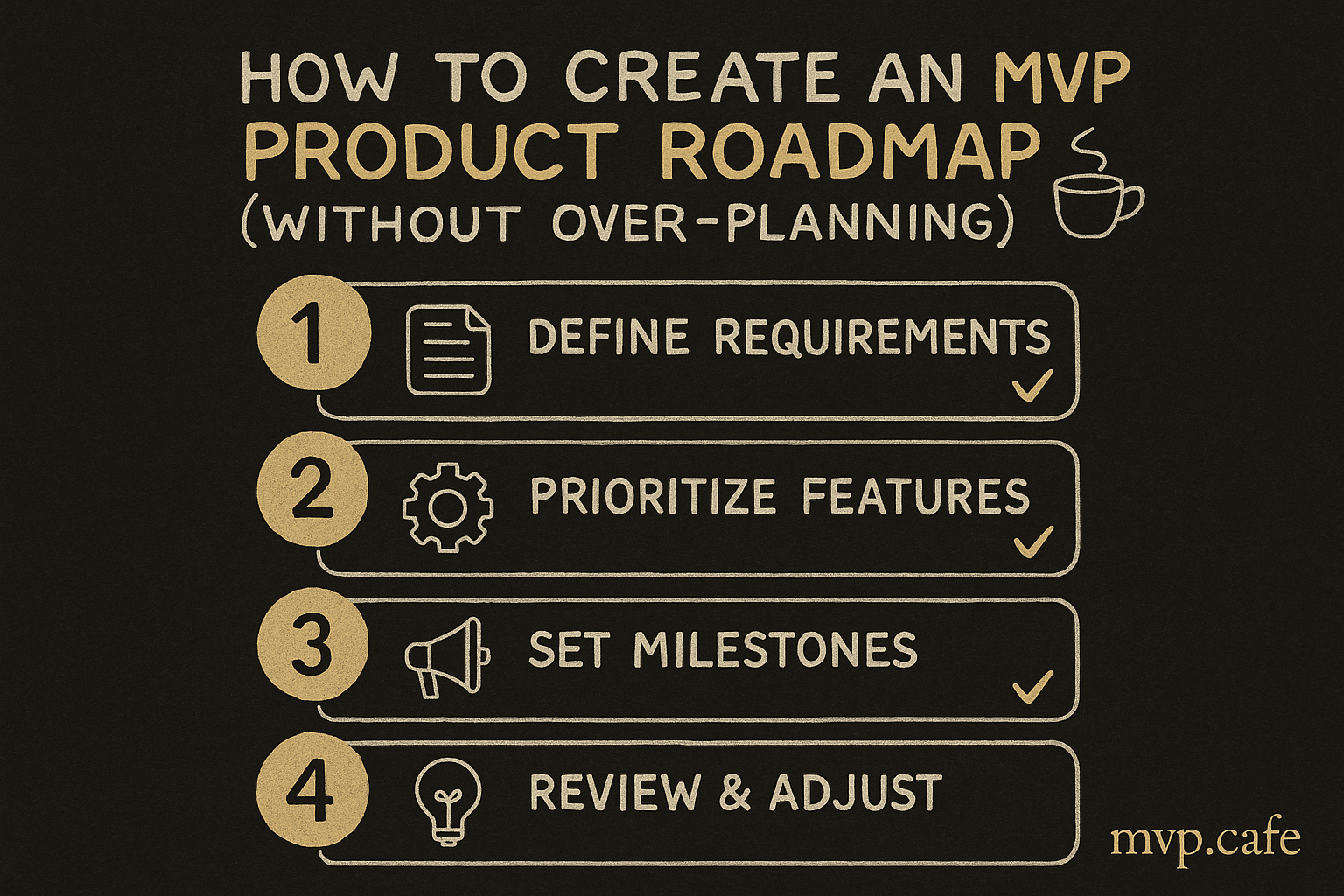 HOW TO CREATE AN MVP PRODUCT ROADMAP (WITHOUT OVER-PLANNING)

1 DEFINE REQUIREMENTS

2 PRIORITIZE FEATURES

3 SET MILESTONES

4 REVIEW & ADJUST

mvp.cafe